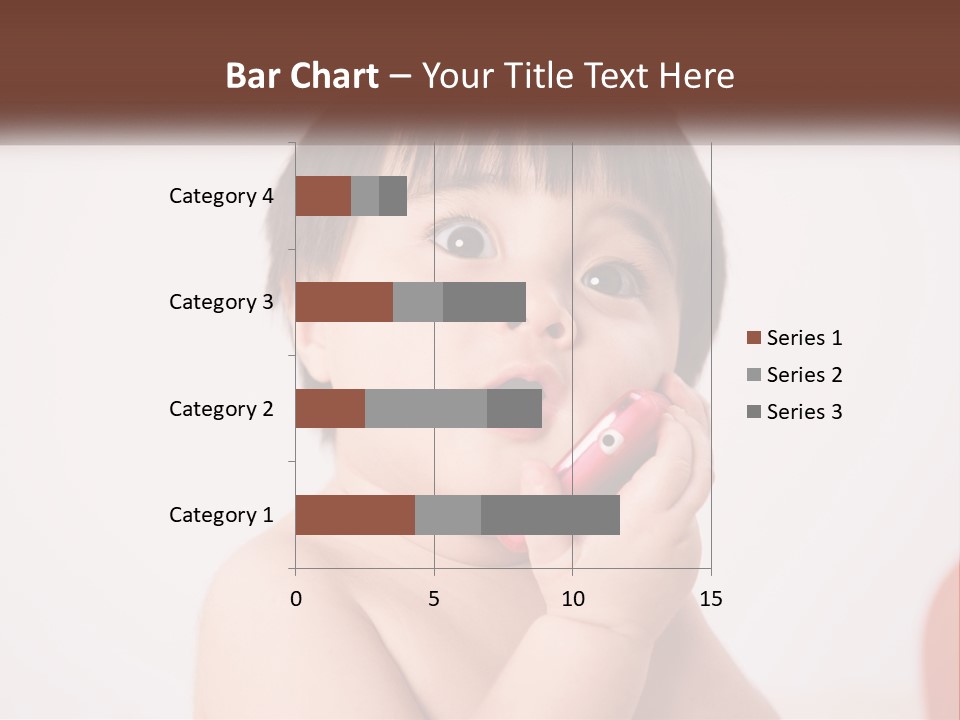 Bar Chart – Your Title Text Here

Category 4
Category 3
Category 2
Category 1

0 5 10 15

Series 1
Series 2
Series 3